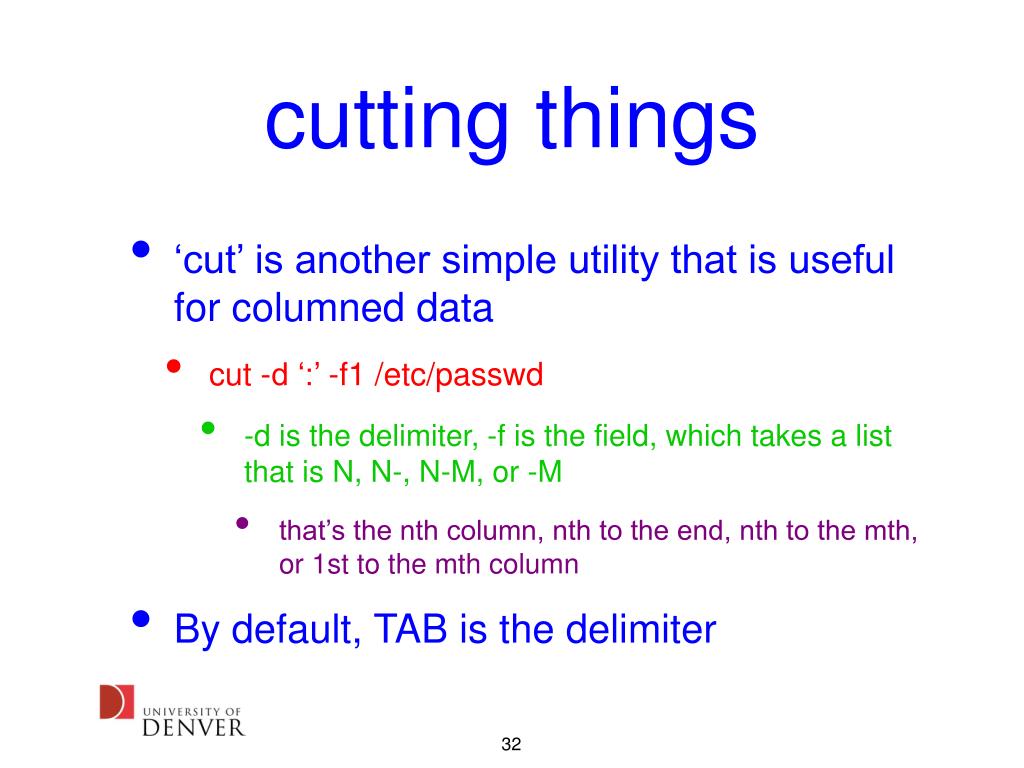 cutting things

• ‘cut’ is another simple utility that is useful for columned data
  • cut -d ‘:’ -f1 /etc/passwd
    • -d is the delimiter, -f is the field, which takes a list that is N, N-, N-M, or -M
      • that’s the nth column, nth to the end, nth to the mth, or 1st to the mth column
• By default, TAB is the delimiter

UNIVERSITY OF DENVER

32